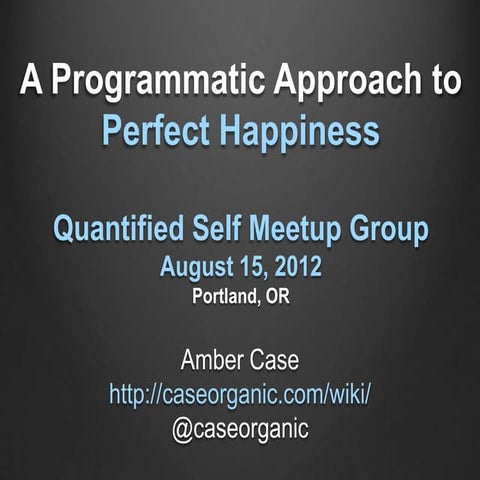 A Programmatic Approach to Perfect Happiness

Quantified Self Meetup Group
August 15, 2012
Portland, OR

Amber Case
http://caseorganic.com/wiki/
@caseorganic